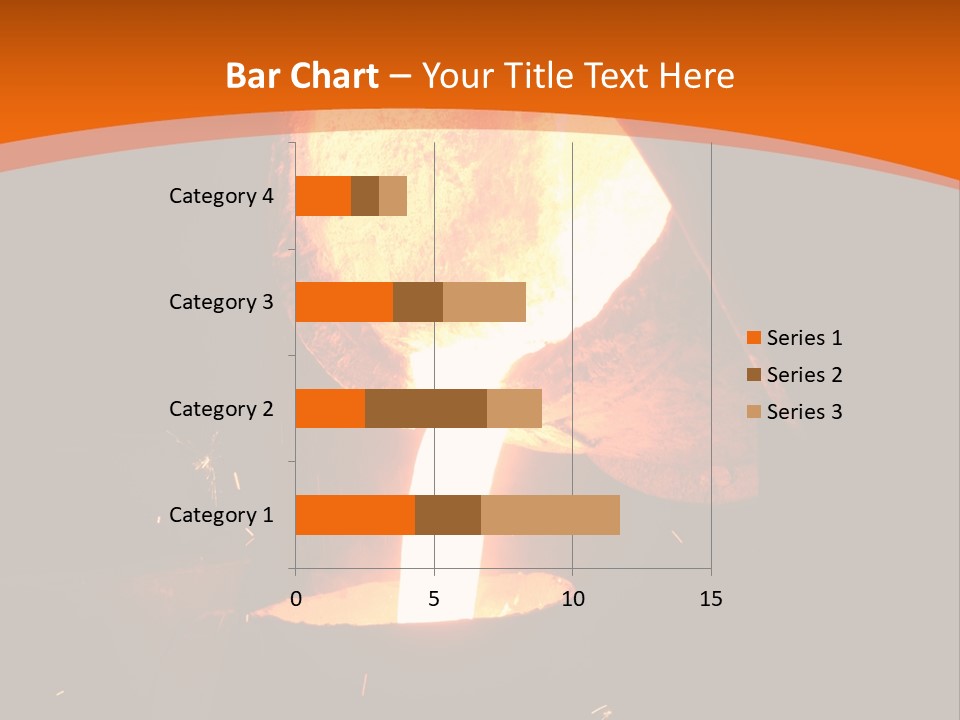 Bar Chart – Your Title Text Here

Category 4
Category 3
Category 2
Category 1

0
5
10
15

Series 1
Series 2
Series 3